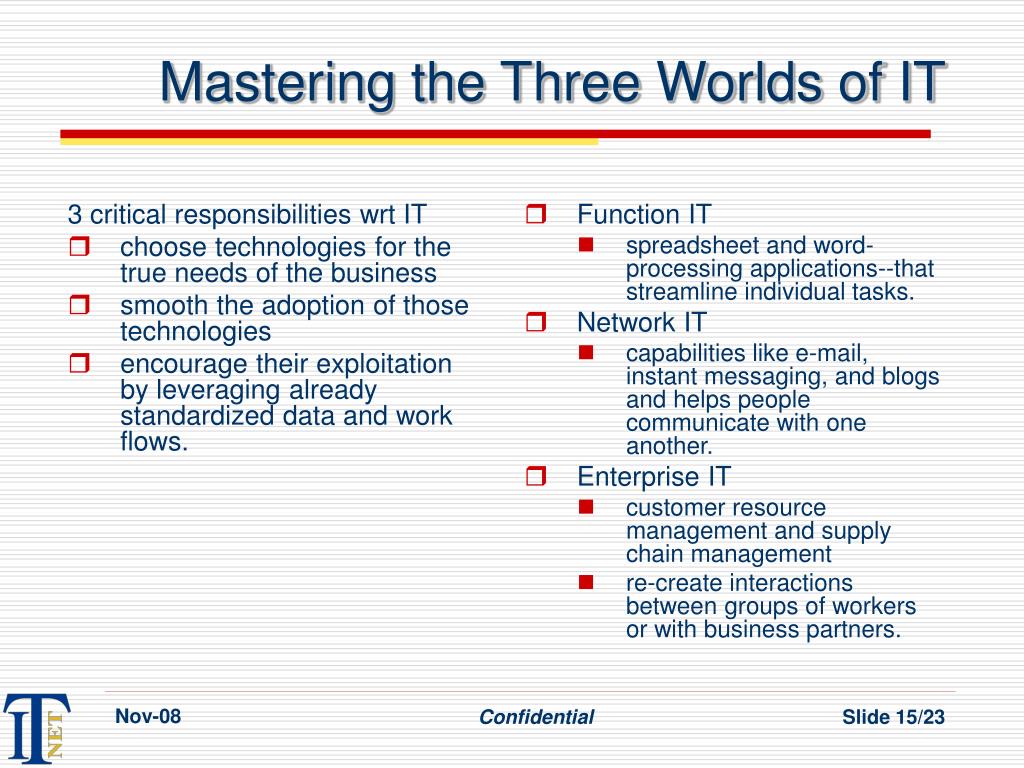 Mastering the Three Worlds of IT

3 critical responsibilities wrt IT

- choose technologies for the true needs of the business
- smooth the adoption of those technologies
- encourage their exploitation by leveraging already standardized data and work flows.

- Function IT
  - spreadsheet and word-processing applications--that streamline individual tasks.
- Network IT
  - capabilities like e-mail, instant messaging, and blogs and helps people communicate with one another.
- Enterprise IT
  - customer resource management and supply chain management
  - re-create interactions between groups of workers or with business partners.

IT NET

Nov-08

Confidential

Slide 15/23